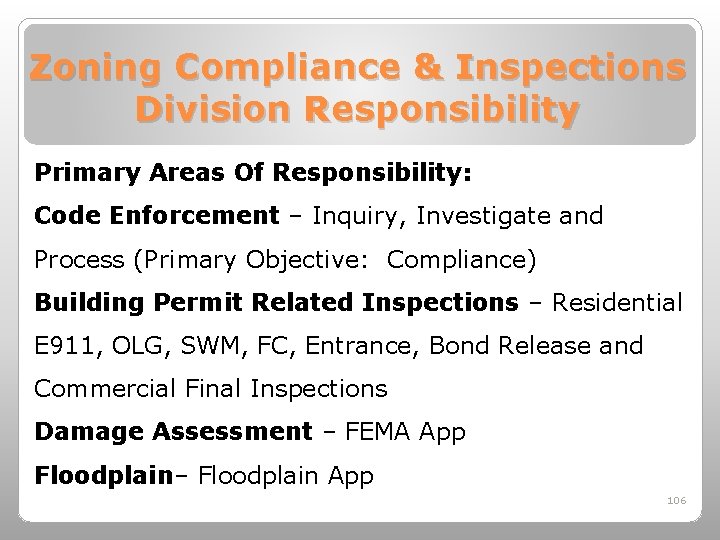 Zoning Compliance & Inspections Division Responsibility

Primary Areas Of Responsibility:

Code Enforcement – Inquiry, Investigate and Process (Primary Objective: Compliance)

Building Permit Related Inspections – Residential E911, OLG, SWM, FC, Entrance, Bond Release and Commercial Final Inspections

Damage Assessment – FEMA App

Floodplain– Floodplain App

106